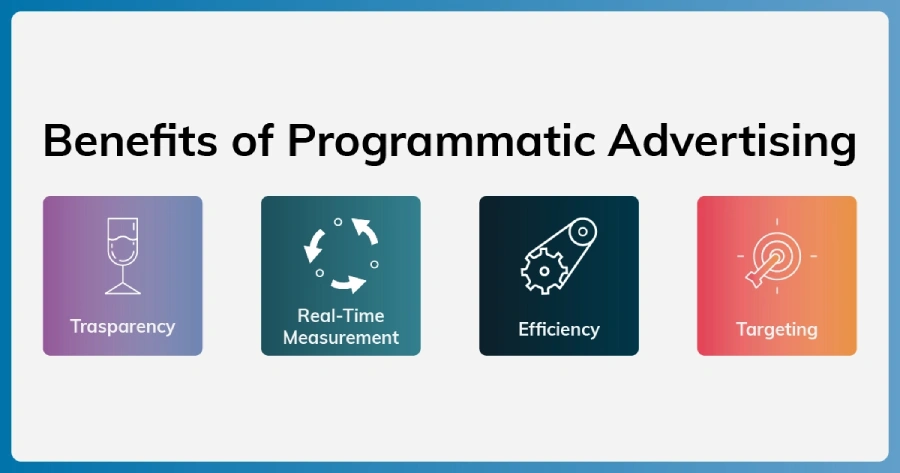 Benefits of Programmatic Advertising

Trasparency

Real-Time Measurement

Efficiency

Targeting